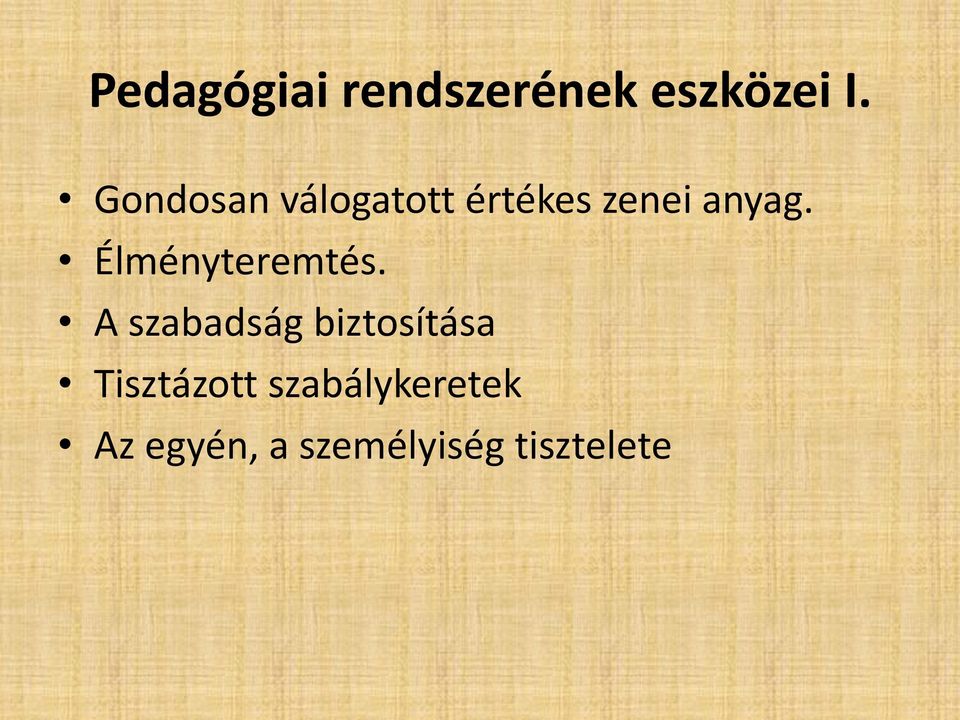 Pedagógiai rendszerének eszközei I.

• Gondosan válogatott értékes zenei anyag.
• Élményteremtés.
• A szabadság biztosítása
• Tisztázott szabálykeretek
• Az egyén, a személyiség tisztelete